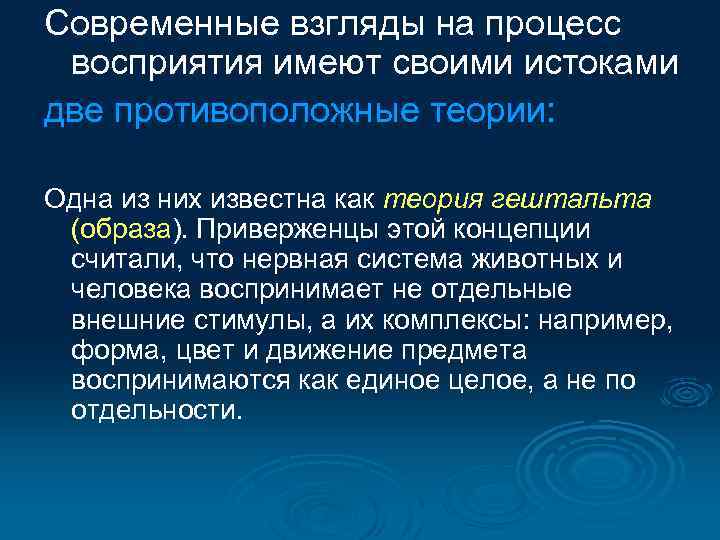 Современные взгляды на процесс восприятия имеют своими истоками две противоположные теории:

Одна из них известна как теория гештальта (образа). Приверженцы этой концепции считали, что нервная система животных и человека воспринимает не отдельные внешние стимулы, а их комплексы: например, форма, цвет и движение предмета воспринимаются как единое целое, а не по отдельности.